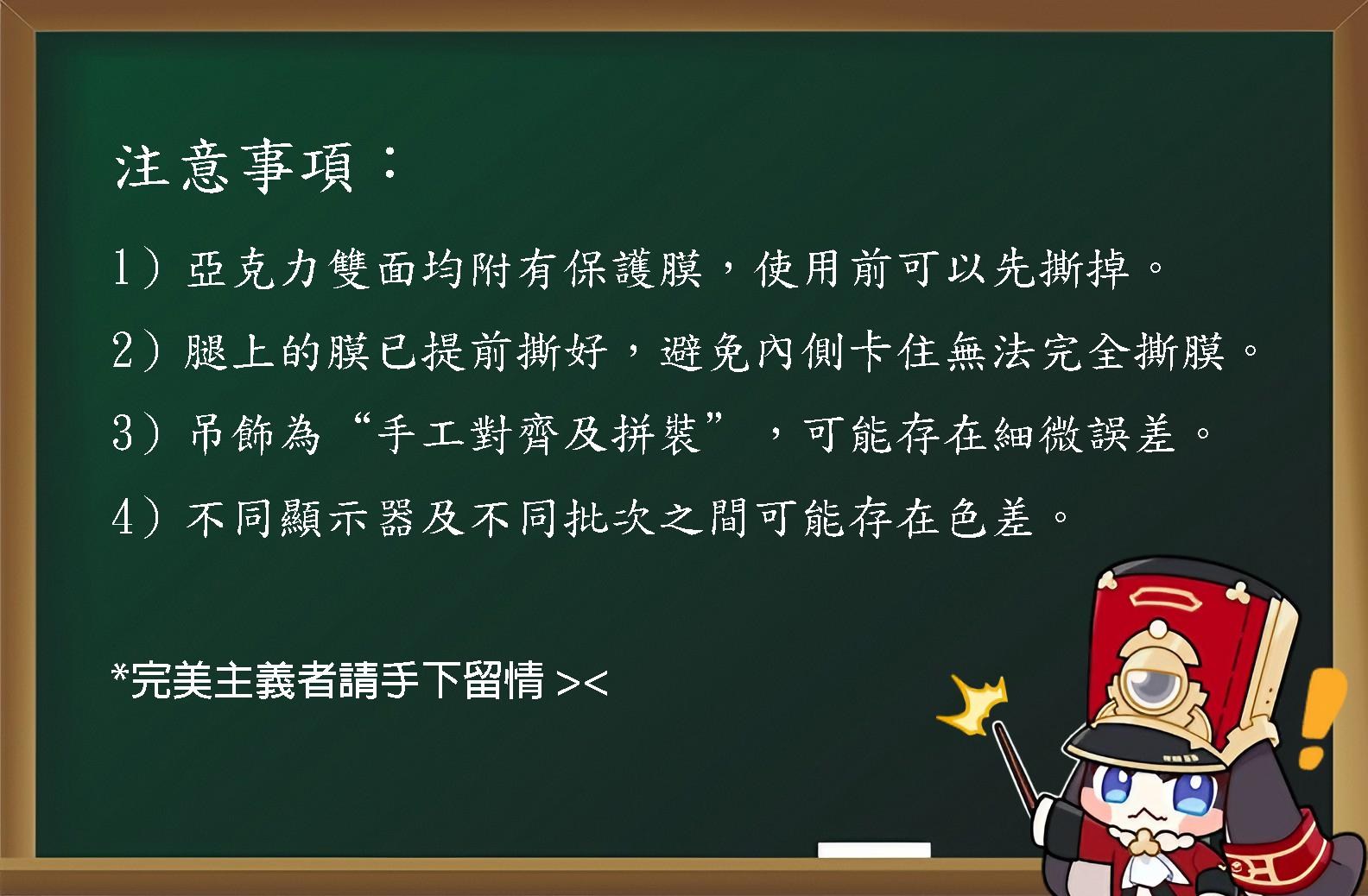 注意事項：

1）亞克力雙面均附有保護膜，使用前可以先撕掉。

2）腿上的膜已提前撕好，避免內側卡住無法完全撕膜。

3）吊飾為“手工對齊及拼裝”，可能存在細微誤差。

4）不同顯示器及不同批次之間可能存在色差。

*完美主義者請手下留情 ><